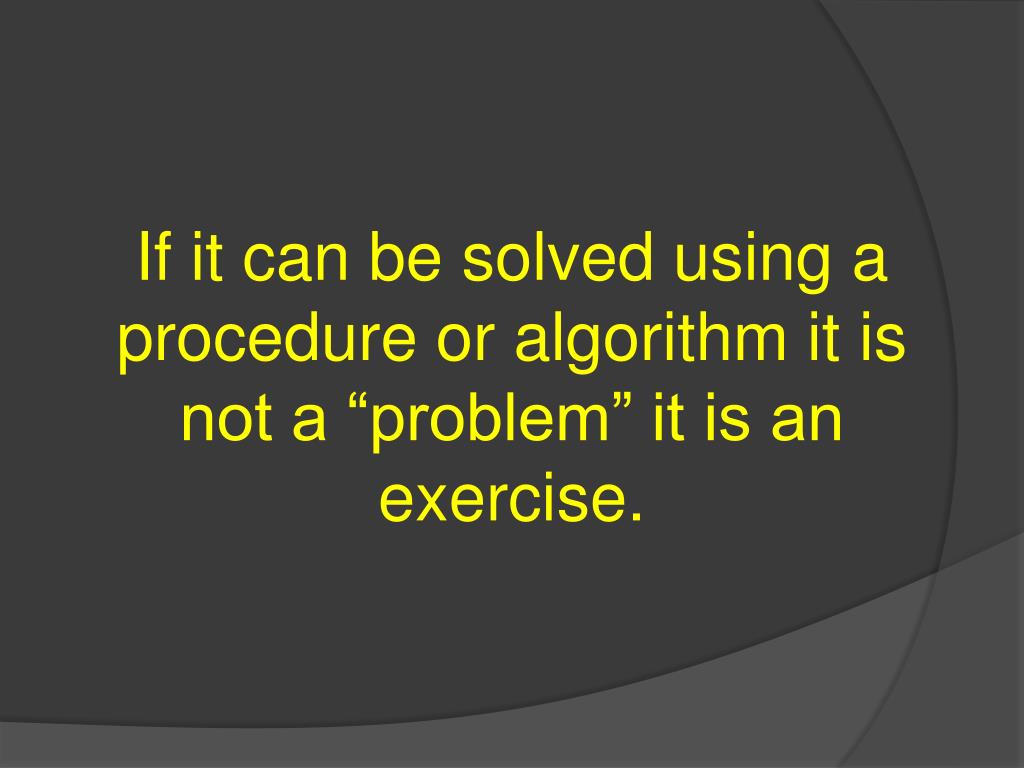 If it can be solved using a procedure or algorithm it is not a “problem” it is an exercise.